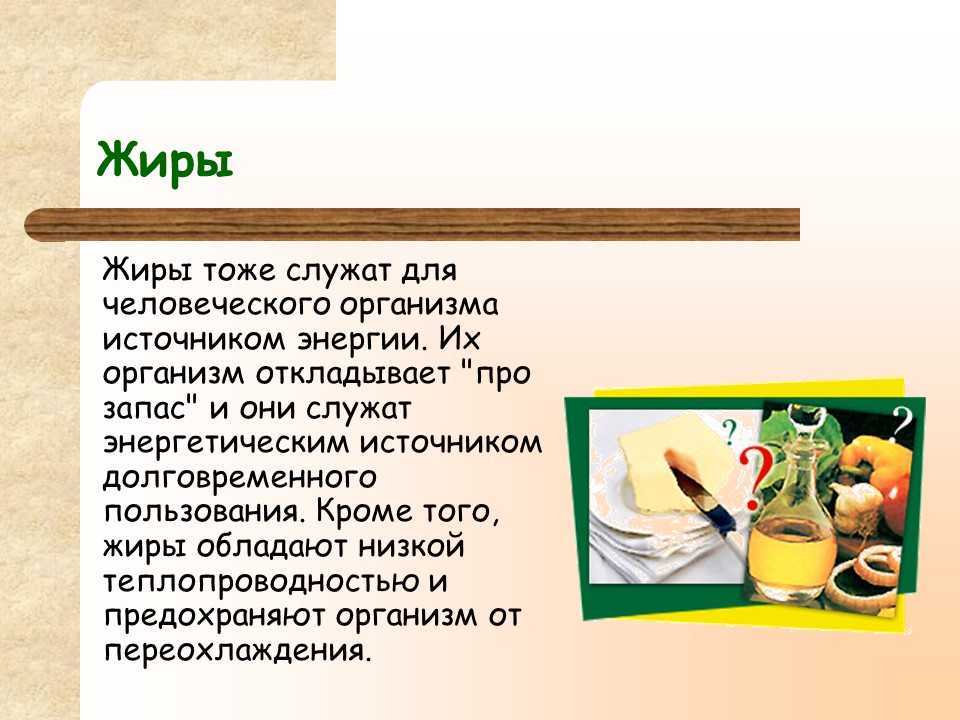 Жиры

Жиры тоже служат для человеческого организма источником энергии. Их организм откладывает "про запас" и они служат энергетическим источником долговременного пользования. Кроме того, жиры обладают низкой теплопроводностью и предохраняют организм от переохлаждения.

?
?
?